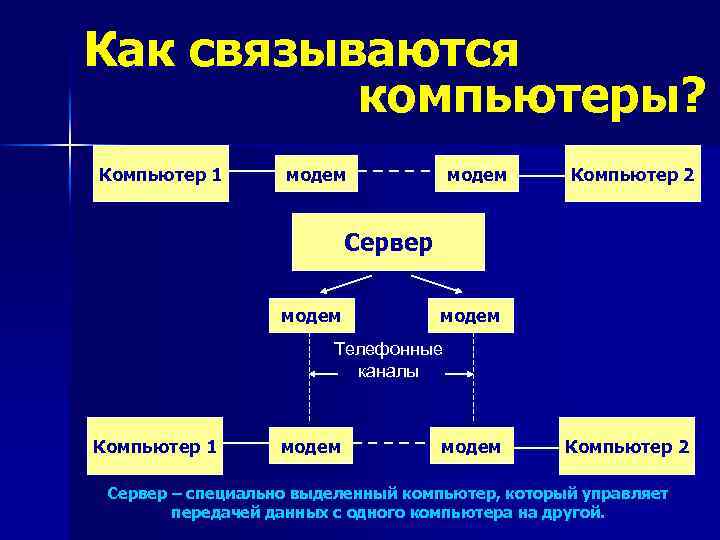 Как связываются компьютеры?

Компьютер 1

модем

модем

Компьютер 2

Сервер

модем

модем

Телефонные каналы

Компьютер 1

модем

модем

Компьютер 2

Сервер – специально выделенный компьютер, который управляет передачей данных с одного компьютера на другой.